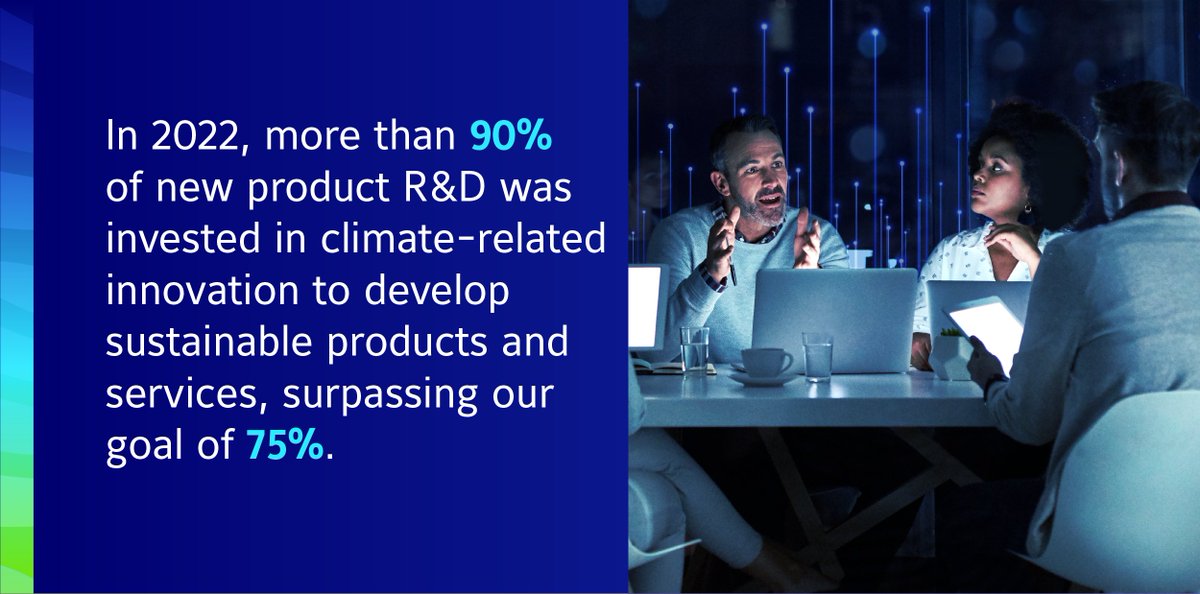 In 2022, more than 90% of new product R&D was invested in climate-related innovation to develop sustainable products and services, surpassing our goal of 75%.